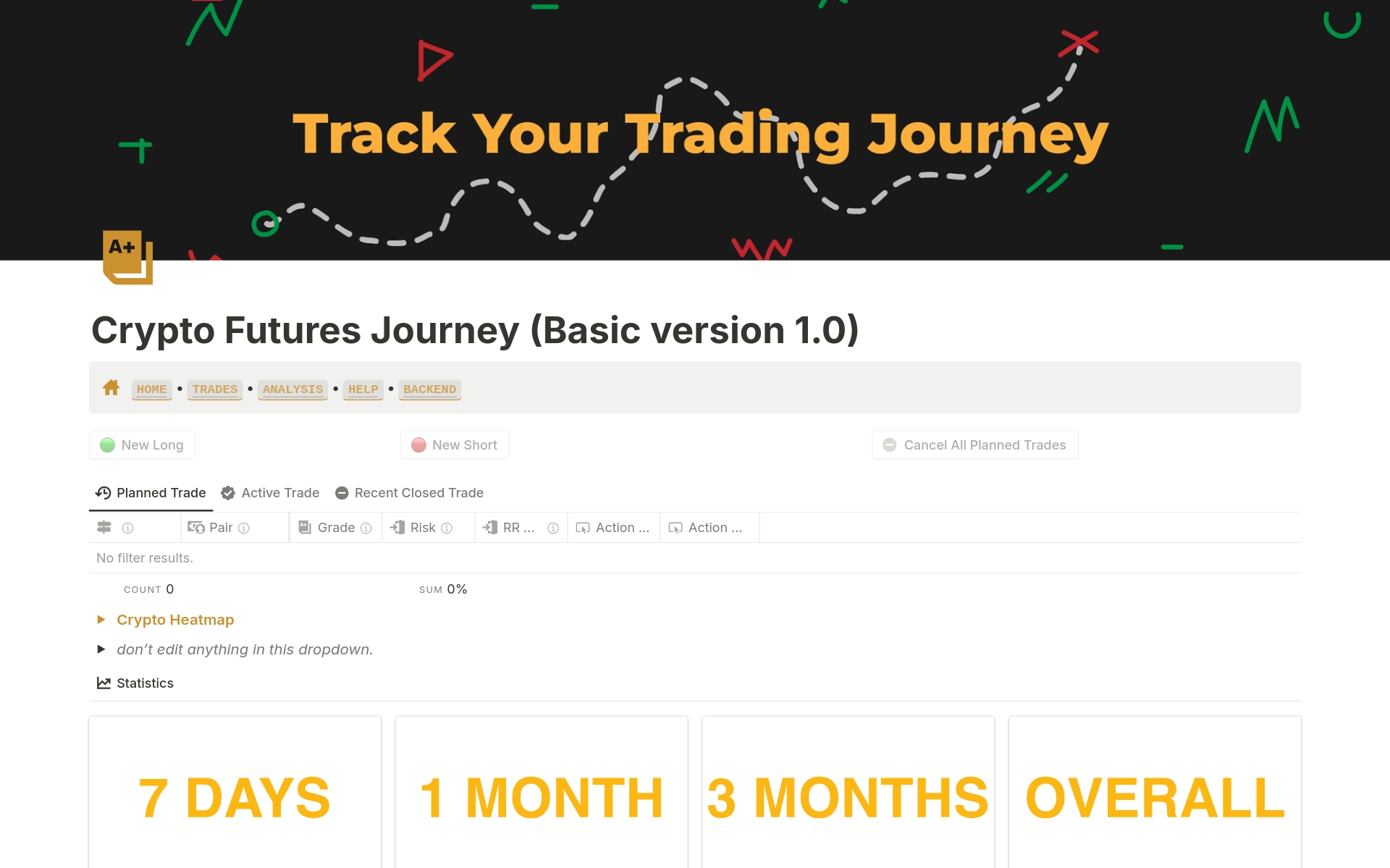 Track Your Trading Journey

A+

Crypto Futures Journey (Basic version 1.0)

HOME • TRADES • ANALYSIS • HELP • BACKEND

New Long

New Short

Cancel All Planned Trades

Planned Trade   Active Trade   Recent Closed Trade

| | Pair | Grade | Risk | RR ... | Action ... | Action ... |
|---|---|---|---|---|---|---|

No filter results.

COUNT 0   SUM 0%

Crypto Heatmap

don't edit anything in this dropdown.

Statistics

7 DAYS

1 MONTH

3 MONTHS

OVERALL